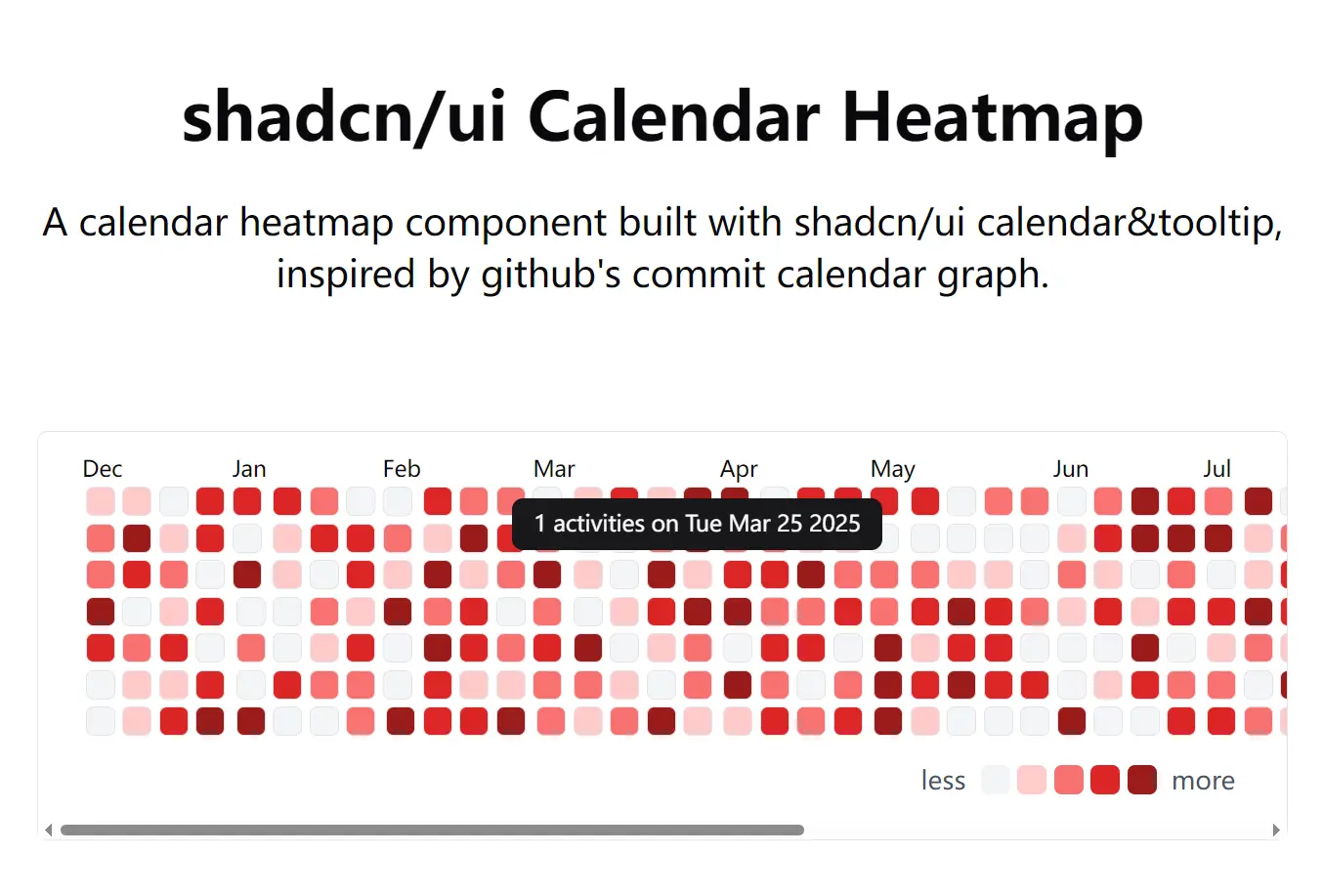 shadcn/ui Calendar Heatmap

A calendar heatmap component built with shadcn/ui calendar&tooltip, inspired by github's commit calendar graph.

Dec Jan Feb Mar Apr May Jun Jul

1 activities on Tue Mar 25 2025

less more